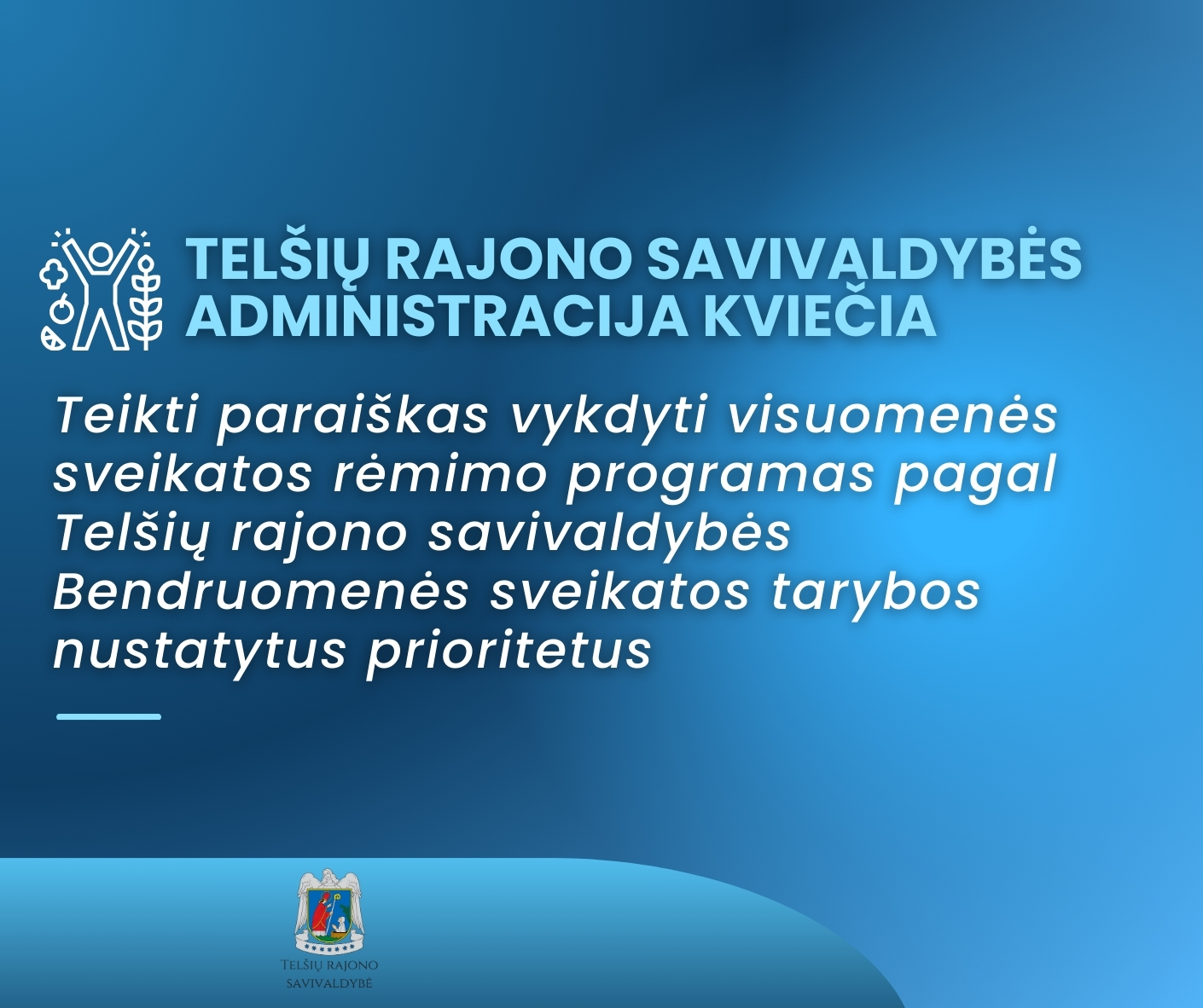 TELŠIŲ RAJONO SAVIVALDYBĖS ADMINISTRACIJA KVIEČIA

Teikti paraiškas vykdyti visuomenės sveikatos rėmimo programas pagal Telšių rajono savivaldybės Bendruomenės sveikatos tarybos nustatytus prioritetus

TELŠIŲ RAJONO SAVIVALDYBĖ